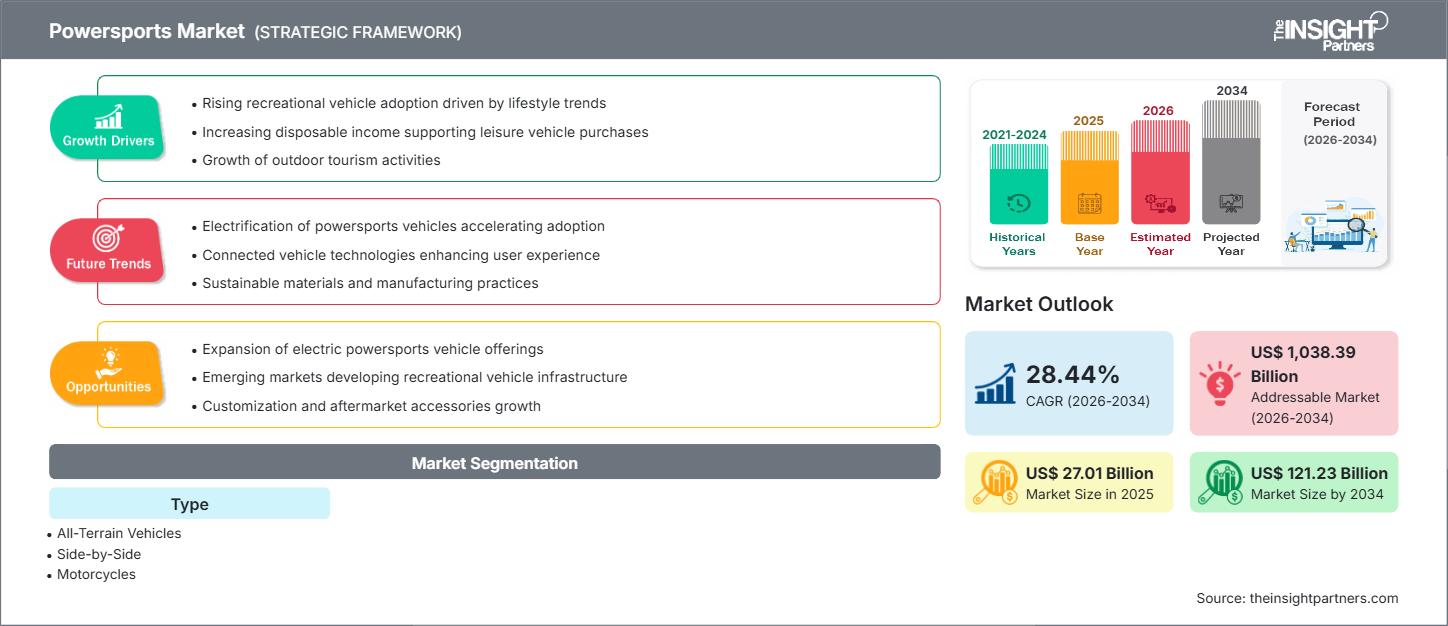 Powersports Market (STRATEGIC FRAMEWORK)

The INSIGHT Partners

Growth Drivers
• Rising recreational vehicle adoption driven by lifestyle trends
• Increasing disposable income supporting leisure vehicle purchases
• Growth of outdoor tourism activities

Future Trends
• Electrification of powersports vehicles accelerating adoption
• Connected vehicle technologies enhancing user experience
• Sustainable materials and manufacturing practices

Opportunities
• Expansion of electric powersports vehicle offerings
• Emerging markets developing recreational vehicle infrastructure
• Customization and aftermarket accessories growth

Market Segmentation

Type
• All-Terrain Vehicles
• Side-by-Side
• Motorcycles

2021-2024 Historical Years
2025 Base Year
2026 Estimated Year
2034 Projected Year
Forecast Period (2026-2034)

Market Outlook

28.44% CAGR (2026-2034)

US$ 1,038.39 Billion Addressable Market (2026-2034)

US$ 27.01 Billion Market Size in 2025

US$ 121.23 Billion Market Size by 2034

Source: theinsightpartners.com